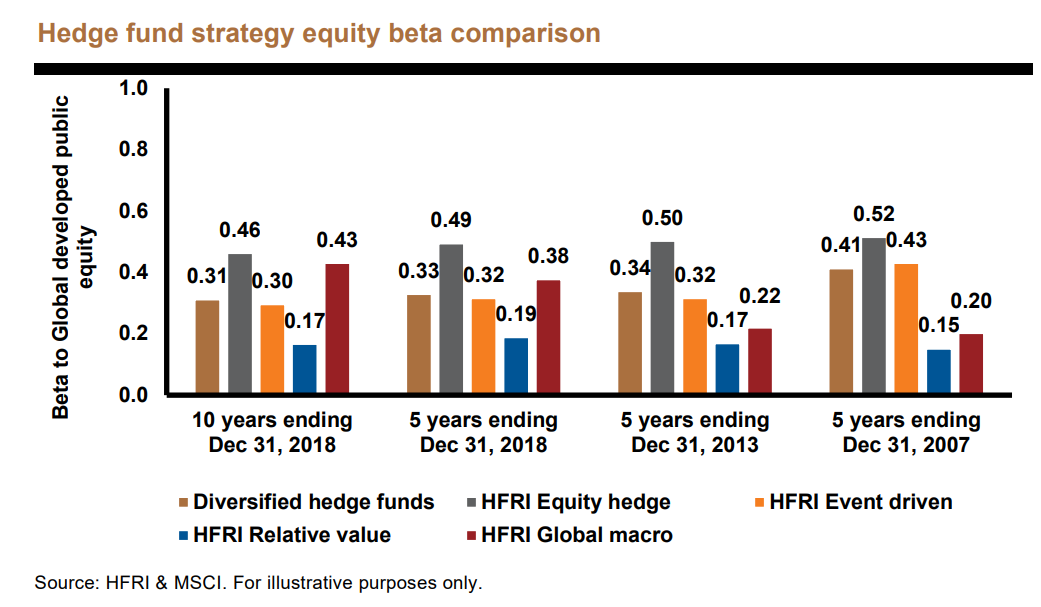 Hedge fund strategy equity beta comparison

Beta to Global developed public equity

1.0
0.8
0.6
0.4
0.2
0.0

0.31 0.46 0.30 0.17 0.43
0.33 0.49 0.32 0.19 0.38
0.34 0.50 0.32 0.17 0.22
0.41 0.52 0.43 0.15 0.20

10 years ending Dec 31, 2018
5 years ending Dec 31, 2018
5 years ending Dec 31, 2013
5 years ending Dec 31, 2007

Diversified hedge funds
HFRI Equity hedge
HFRI Event driven
HFRI Relative value
HFRI Global macro

Source: HFRI & MSCI. For illustrative purposes only.